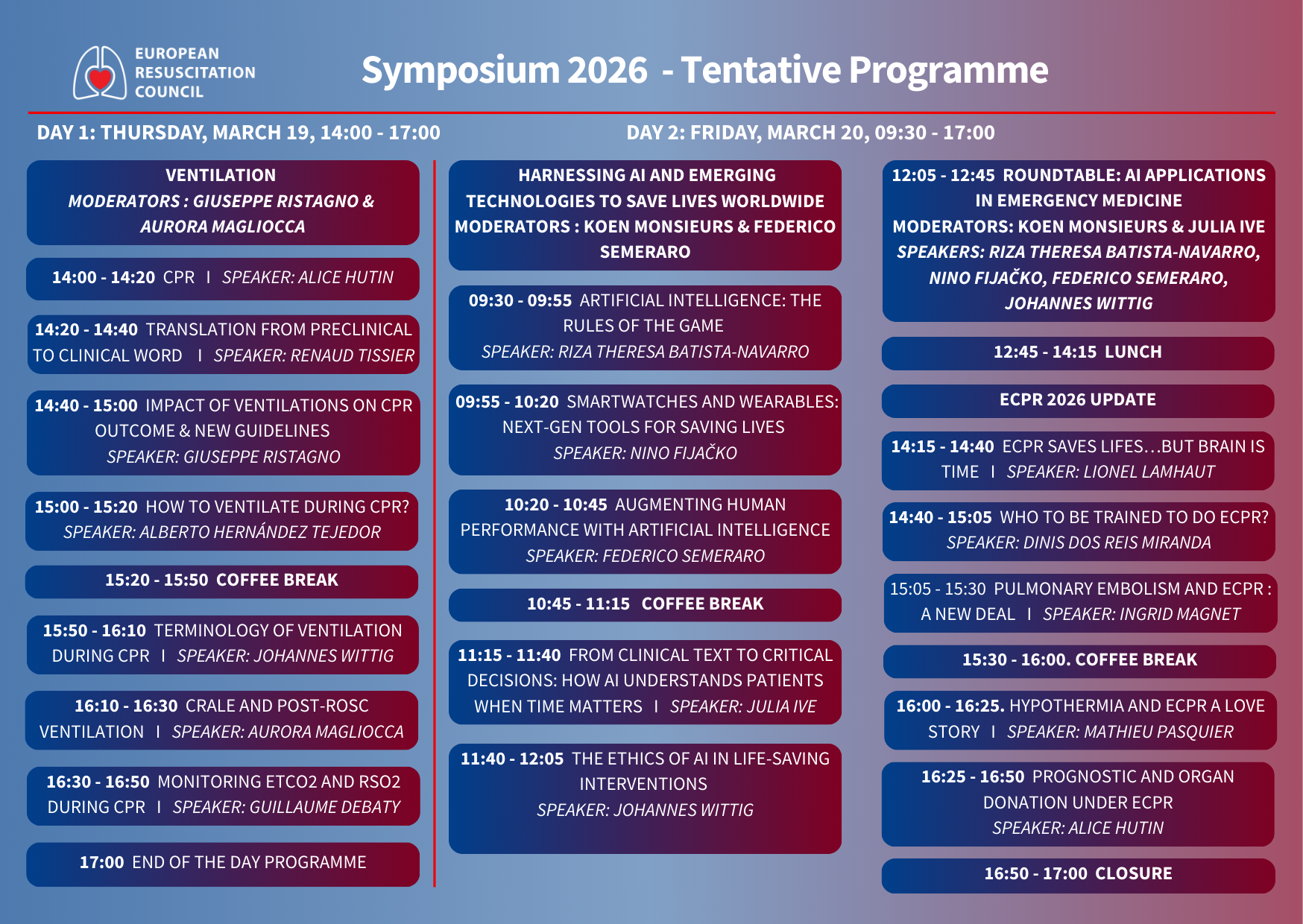 EUROPEAN RESUSCITATION COUNCIL

Symposium 2026 - Tentative Programme

DAY 1: THURSDAY, MARCH 19, 14:00 - 17:00

VENTILATION
MODERATORS : GIUSEPPE RISTAGNO & AURORA MAGLIOCCA

14:00 - 14:20 CPR I SPEAKER: ALICE HUTIN

14:20 - 14:40 TRANSLATION FROM PRECLINICAL TO CLINICAL WORD I SPEAKER: RENAUD TISSIER

14:40 - 15:00 IMPACT OF VENTILATIONS ON CPR OUTCOME & NEW GUIDELINES
SPEAKER: GIUSEPPE RISTAGNO

15:00 - 15:20 HOW TO VENTILATE DURING CPR?
SPEAKER: ALBERTO HERNÁNDEZ TEJEDOR

15:20 - 15:50 COFFEE BREAK

15:50 - 16:10 TERMINOLOGY OF VENTILATION DURING CPR I SPEAKER: JOHANNES WITTIG

16:10 - 16:30 CRALE AND POST-ROSC VENTILATION I SPEAKER: AURORA MAGLIOCCA

16:30 - 16:50 MONITORING ETCO2 AND RSO2 DURING CPR I SPEAKER: GUILLAUME DEBATY

17:00 END OF THE DAY PROGRAMME

DAY 2: FRIDAY, MARCH 20, 09:30 - 17:00

HARNESSING AI AND EMERGING TECHNOLOGIES TO SAVE LIVES WORLDWIDE
MODERATORS : KOEN MONSIEURS & FEDERICO SEMERARO

09:30 - 09:55 ARTIFICIAL INTELLIGENCE: THE RULES OF THE GAME
SPEAKER: RIZA THERESA BATISTA-NAVARRO

09:55 - 10:20 SMARTWATCHES AND WEARABLES: NEXT-GEN TOOLS FOR SAVING LIVES
SPEAKER: NINO FIJAČKO

10:20 - 10:45 AUGMENTING HUMAN PERFORMANCE WITH ARTIFICIAL INTELLIGENCE
SPEAKER: FEDERICO SEMERARO

10:45 - 11:15 COFFEE BREAK

11:15 - 11:40 FROM CLINICAL TEXT TO CRITICAL DECISIONS: HOW AI UNDERSTANDS PATIENTS WHEN TIME MATTERS I SPEAKER: JULIA IVE

11:40 - 12:05 THE ETHICS OF AI IN LIFE-SAVING INTERVENTIONS
SPEAKER: JOHANNES WITTIG

12:05 - 12:45 ROUNDTABLE: AI APPLICATIONS IN EMERGENCY MEDICINE
MODERATORS: KOEN MONSIEURS & JULIA IVE
SPEAKERS: RIZA THERESA BATISTA-NAVARRO, NINO FIJAČKO, FEDERICO SEMERARO, JOHANNES WITTIG

12:45 - 14:15 LUNCH

ECPR 2026 UPDATE

14:15 - 14:40 ECPR SAVES LIFES…BUT BRAIN IS TIME I SPEAKER: LIONEL LAMHAUT

14:40 - 15:05 WHO TO BE TRAINED TO DO ECPR?
SPEAKER: DINIS DOS REIS MIRANDA

15:05 - 15:30 PULMONARY EMBOLISM AND ECPR : A NEW DEAL I SPEAKER: INGRID MAGNET

15:30 - 16:00. COFFEE BREAK

16:00 - 16:25. HYPOTHERMIA AND ECPR A LOVE STORY I SPEAKER: MATHIEU PASQUIER

16:25 - 16:50 PROGNOSTIC AND ORGAN DONATION UNDER ECPR
SPEAKER: ALICE HUTIN

16:50 - 17:00 CLOSURE